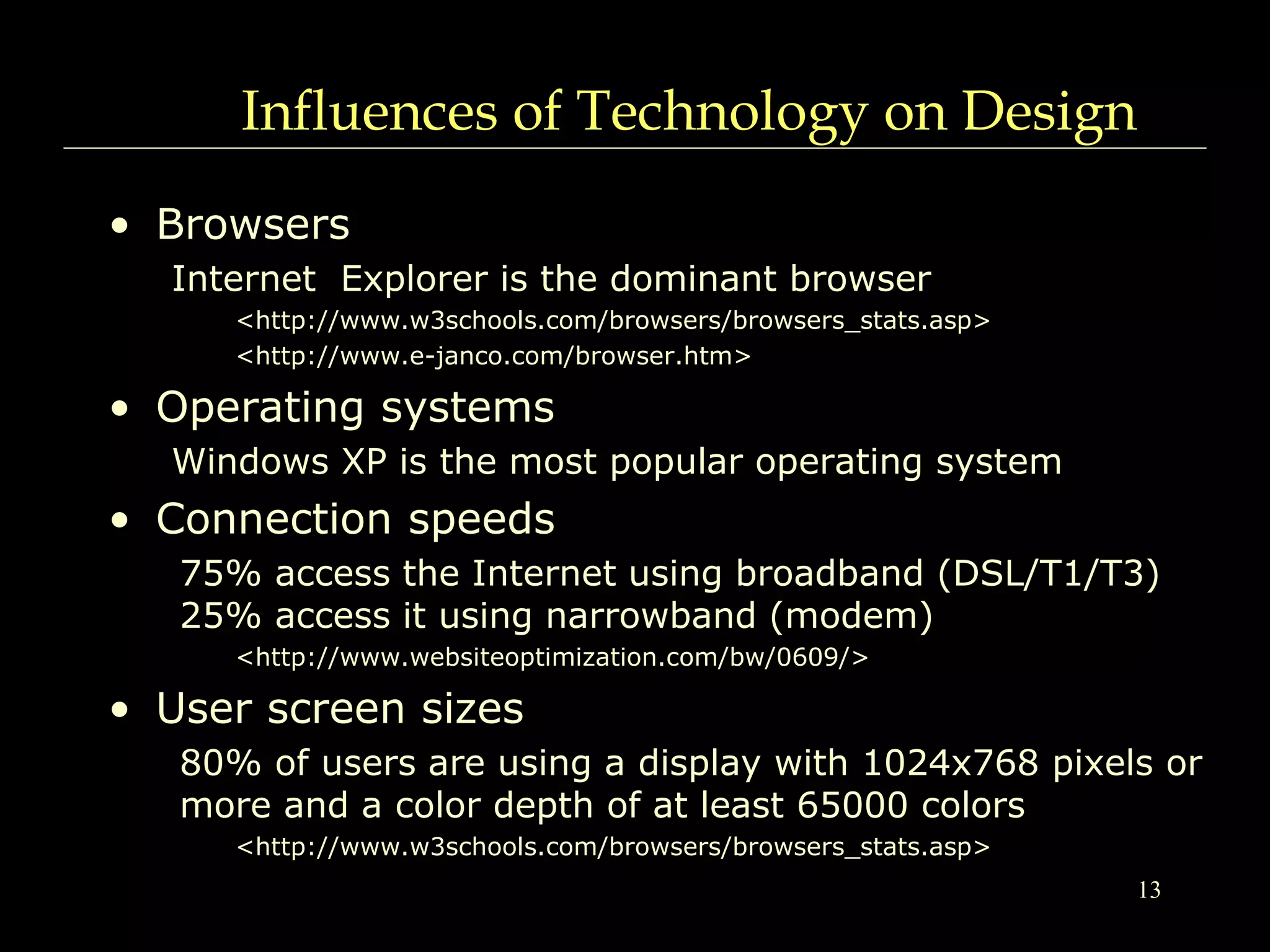 Influences of Technology on Design

• Browsers

Internet Explorer is the dominant browser

<http://www.w3schools.com/browsers/browsers_stats.asp>

<http://www.e-janco.com/browser.htm>

• Operating systems

Windows XP is the most popular operating system

• Connection speeds

75% access the Internet using broadband (DSL/T1/T3)
25% access it using narrowband (modem)

<http://www.websiteoptimization.com/bw/0609/>

• User screen sizes

80% of users are using a display with 1024x768 pixels or more and a color depth of at least 65000 colors

<http://www.w3schools.com/browsers/browsers_stats.asp>

13